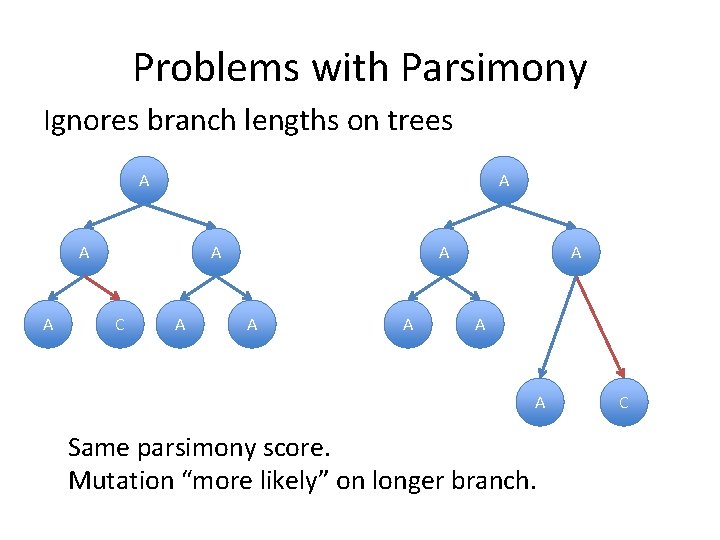 Problems with Parsimony

Ignores branch lengths on trees

A
A A
A C A A

A
A A
A A
A C

Same parsimony score.
Mutation “more likely” on longer branch.